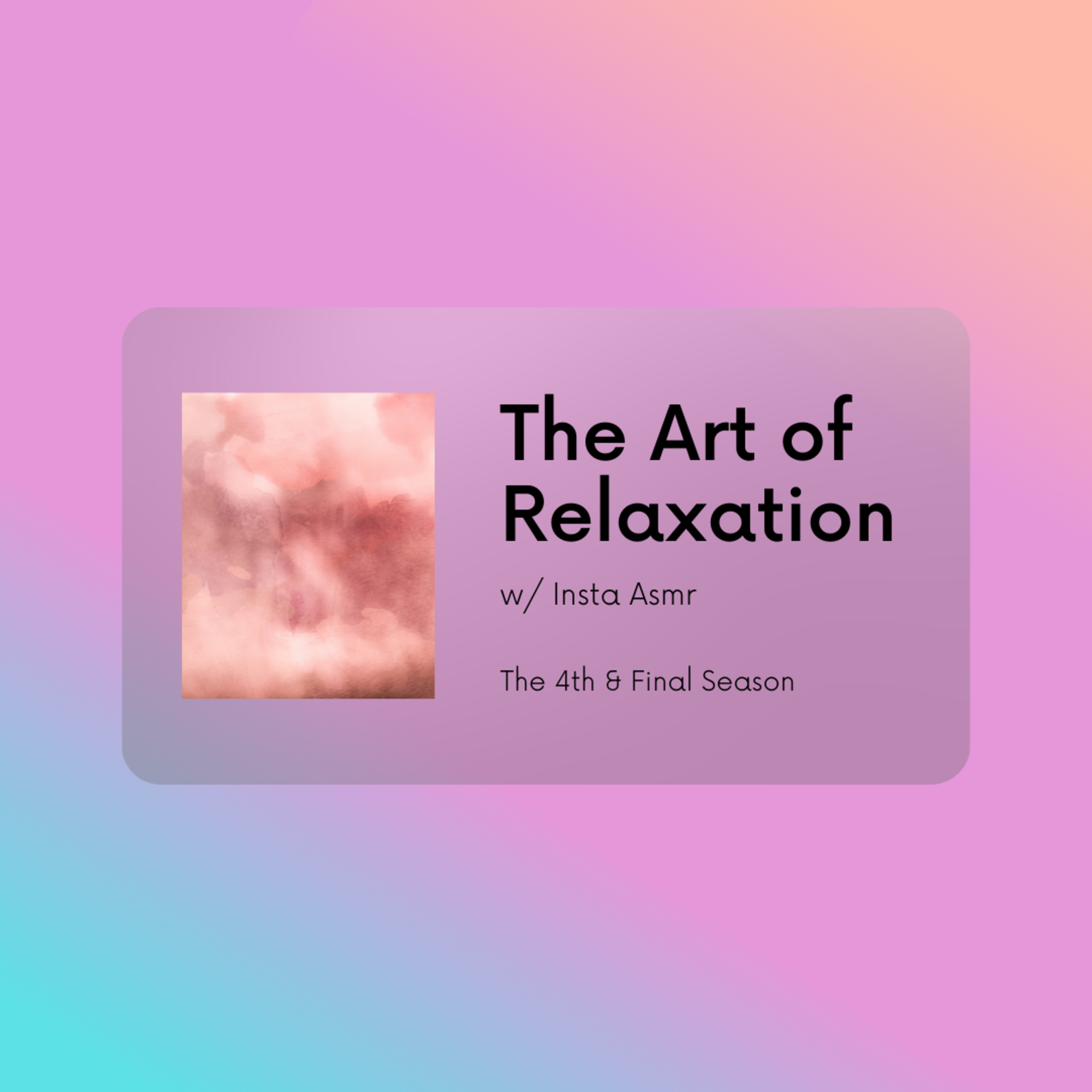 The Art of Relaxation

w/ Insta Asmr

The 4th & Final Season